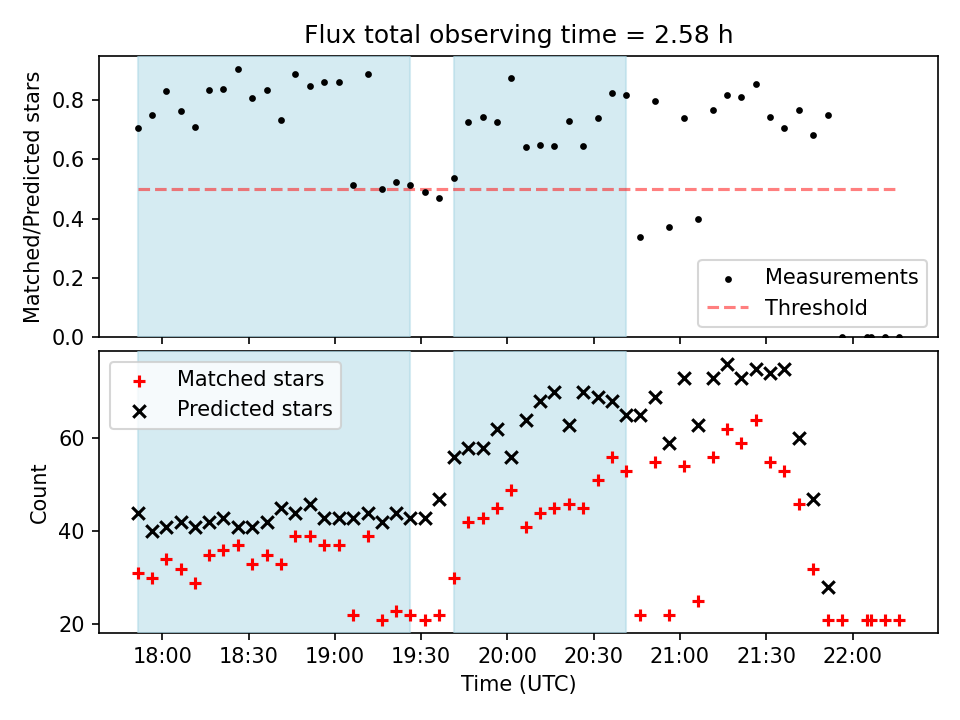 Flux total observing time = 2.58 h

Matched/Predicted stars

0.8
0.6
0.4
0.2
0.0

Measurements
Threshold

Matched stars
Predicted stars

Count

60
40
20

18:00
18:30
19:00
19:30
20:00
20:30
21:00
21:30
22:00

Time (UTC)